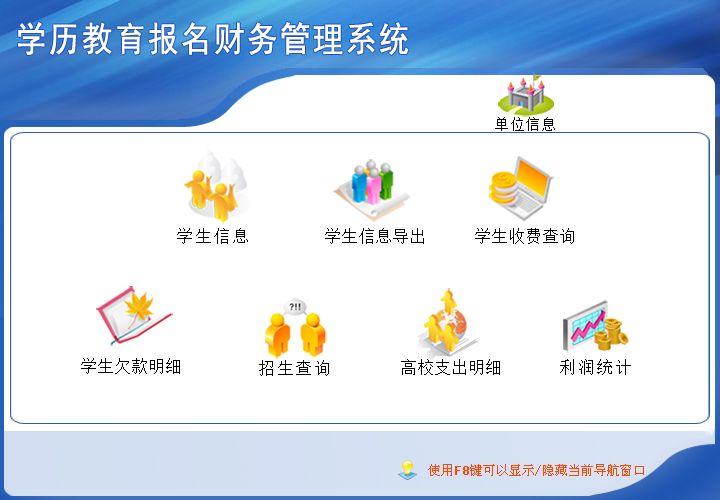 学历教育报名财务管理系统

单位信息

学生信息

学生信息导出

学生收费查询

学生欠款明细

?!!

招生查询

高校支出明细

利润统计

使用F8键可以显示/隐藏当前导航窗口